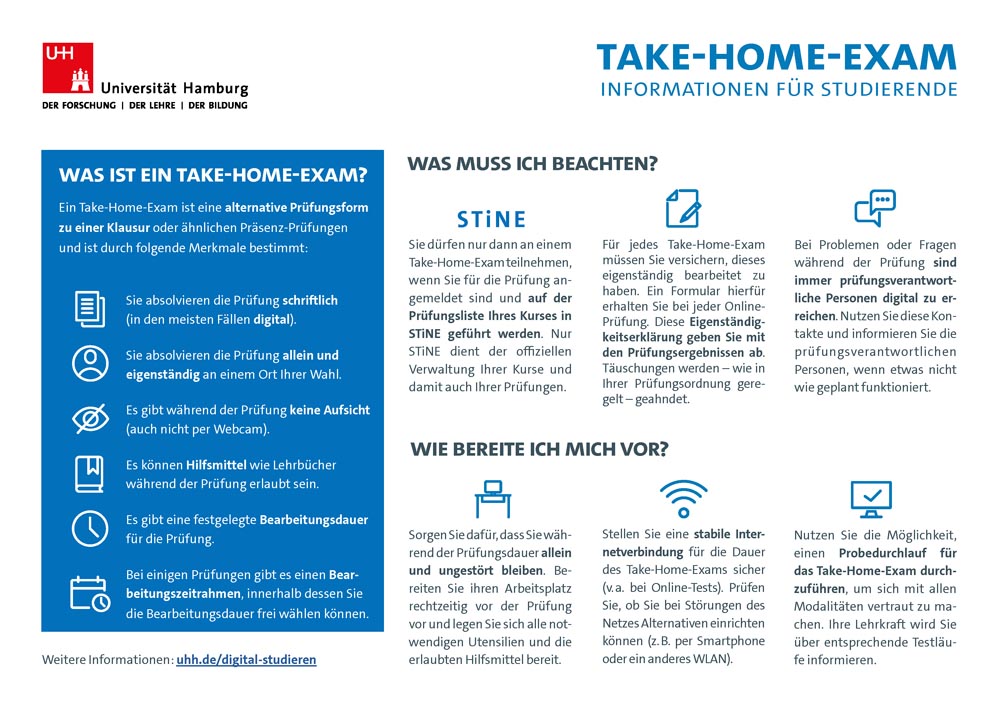 UHH
Universität Hamburg
DER FORSCHUNG | DER LEHRE | DER BILDUNG

TAKE-HOME-EXAM
INFORMATIONEN FÜR STUDIERENDE

WAS IST EIN TAKE-HOME-EXAM?

Ein Take-Home-Exam ist eine alternative Prüfungsform zu einer Klausur oder ähnlichen Präsenz-Prüfungen und ist durch folgende Merkmale bestimmt:

Sie absolvieren die Prüfung schriftlich (in den meisten Fällen digital).

Sie absolvieren die Prüfung allein und eigenständig an einem Ort Ihrer Wahl.

Es gibt während der Prüfung keine Aufsicht (auch nicht per Webcam).

Es können Hilfsmittel wie Lehrbücher während der Prüfung erlaubt sein.

Es gibt eine festgelegte Bearbeitungsdauer für die Prüfung.

Bei einigen Prüfungen gibt es einen Bearbeitungszeitrahmen, innerhalb dessen Sie die Bearbeitungsdauer frei wählen können.

Weitere Informationen: uhh.de/digital-studieren

WAS MUSS ICH BEACHTEN?

STiNE

Sie dürfen nur dann an einem Take-Home-Exam teilnehmen, wenn Sie für die Prüfung angemeldet sind und auf der Prüfungsliste Ihres Kurses in STiNE geführt werden. Nur STiNE dient der offiziellen Verwaltung Ihrer Kurse und damit auch Ihrer Prüfungen.

Für jedes Take-Home-Exam müssen Sie versichern, dieses eigenständig bearbeitet zu haben. Ein Formular hierfür erhalten Sie bei jeder Online-Prüfung. Diese Eigenständigkeitserklärung geben Sie mit den Prüfungsergebnissen ab. Täuschungen werden – wie in Ihrer Prüfungsordnung geregelt – geahndet.

Bei Problemen oder Fragen während der Prüfung sind immer prüfungsverantwortliche Personen digital zu erreichen. Nutzen Sie diese Kontakte und informieren Sie die prüfungsverantwortlichen Personen, wenn etwas nicht wie geplant funktioniert.

WIE BEREITE ICH MICH VOR?

Sorgen Sie dafür, dass Sie während der Prüfungsdauer allein und ungestört bleiben. Bereiten Sie ihren Arbeitsplatz rechtzeitig vor der Prüfung vor und legen Sie sich alle notwendigen Utensilien und die erlaubten Hilfsmittel bereit.

Stellen Sie eine stabile Internetverbindung für die Dauer des Take-Home-Exams sicher (v.a. bei Online-Tests). Prüfen Sie, ob Sie bei Störungen des Netzes Alternativen einrichten können (z.B. per Smartphone oder ein anderes WLAN).

Nutzen Sie die Möglichkeit, einen Probedurchlauf für das Take-Home-Exam durchzuführen, um sich mit allen Modalitäten vertraut zu machen. Ihre Lehrkraft wird Sie über entsprechende Testläufe informieren.